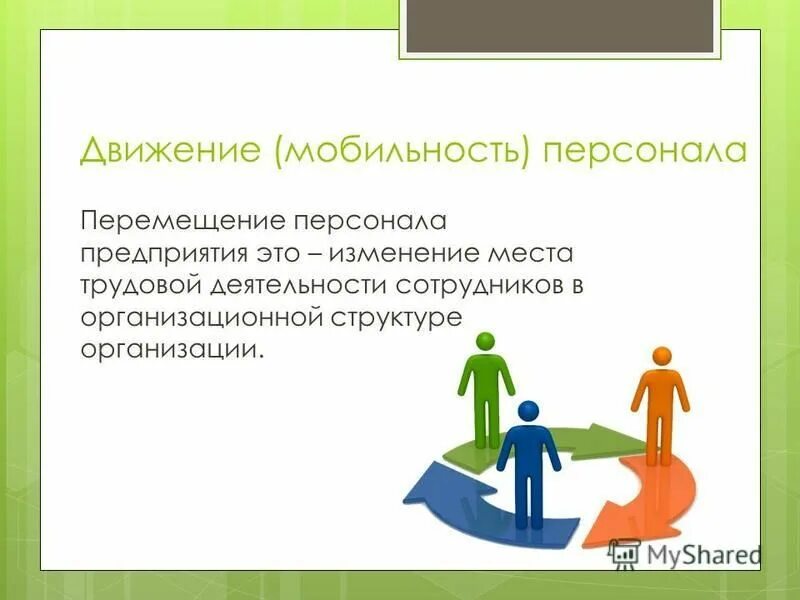 Движение (мобильность) персонала

Перемещение персонала предприятия это – изменение места трудовой деятельности сотрудников в организационной структуре организации.

MyShared